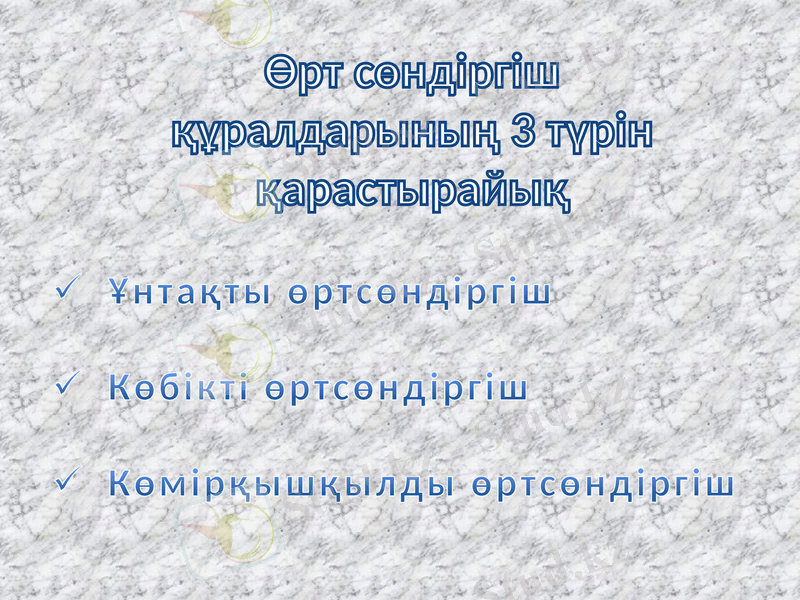 Өрт сөндіргіш құралдарының 3 түрін қарастырайық

✓ Ұнтақты өртсөндіргіш

✓ Көбікті өртсөндіргіш

✓ Көмірқышқылды өртсөндіргіш